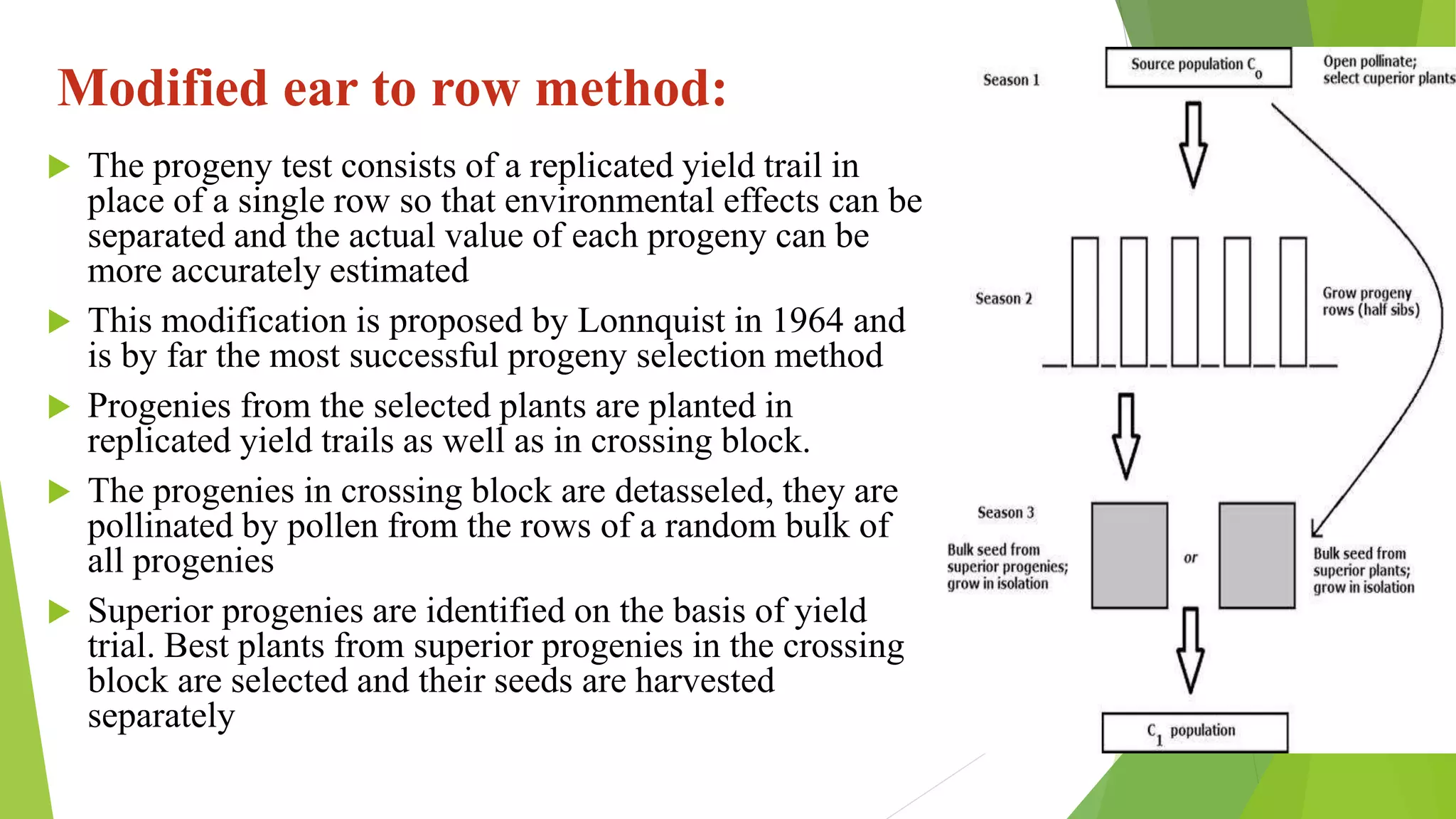 Modified ear to row method:

The progeny test consists of a replicated yield trail in place of a single row so that environmental effects can be separated and the actual value of each progeny can be more accurately estimated

This modification is proposed by Lonnquist in 1964 and is by far the most successful progeny selection method

Progenies from the selected plants are planted in replicated yield trails as well as in crossing block.

The progenies in crossing block are detasseled, they are pollinated by pollen from the rows of a random bulk of all progenies

Superior progenies are identified on the basis of yield trial. Best plants from superior progenies in the crossing block are selected and their seeds are harvested separately

Season 1

Source population $C_0$

Open pollinate; select cuperior plants

Season 2

Grow progeny rows (half sibs)

Season 3

Bulk seed from superior progenies; grow in isolation

or

Bulk seed from superior plants; grow in isolation

$C_1$ population